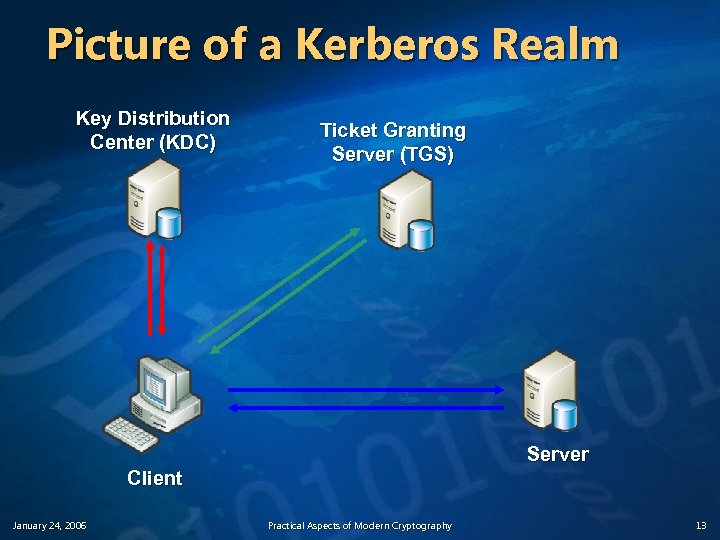 Picture of a Kerberos Realm

Key Distribution Center (KDC)

Ticket Granting Server (TGS)

Client

Server

January 24, 2006

Practical Aspects of Modern Cryptography

13